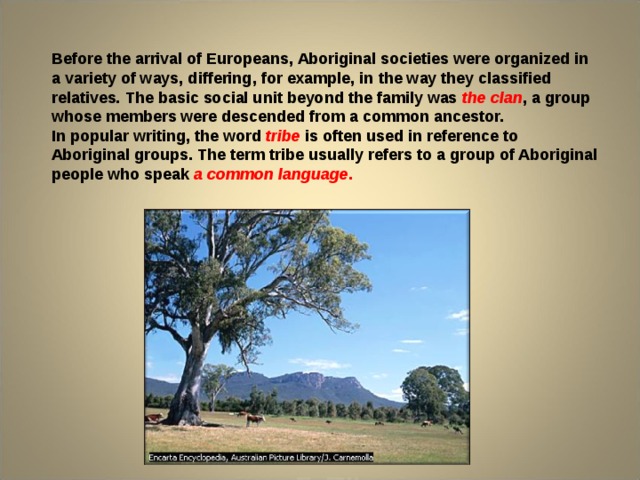 Before the arrival of Europeans, Aboriginal societies were organized in a variety of ways, differing, for example, in the way they classified relatives. The basic social unit beyond the family was the clan, a group whose members were descended from a common ancestor.
In popular writing, the word tribe is often used in reference to Aboriginal groups. The term tribe usually refers to a group of Aboriginal people who speak a common language.

Encarta Encyclopedia, Australian Picture Library/J. Carnemolla